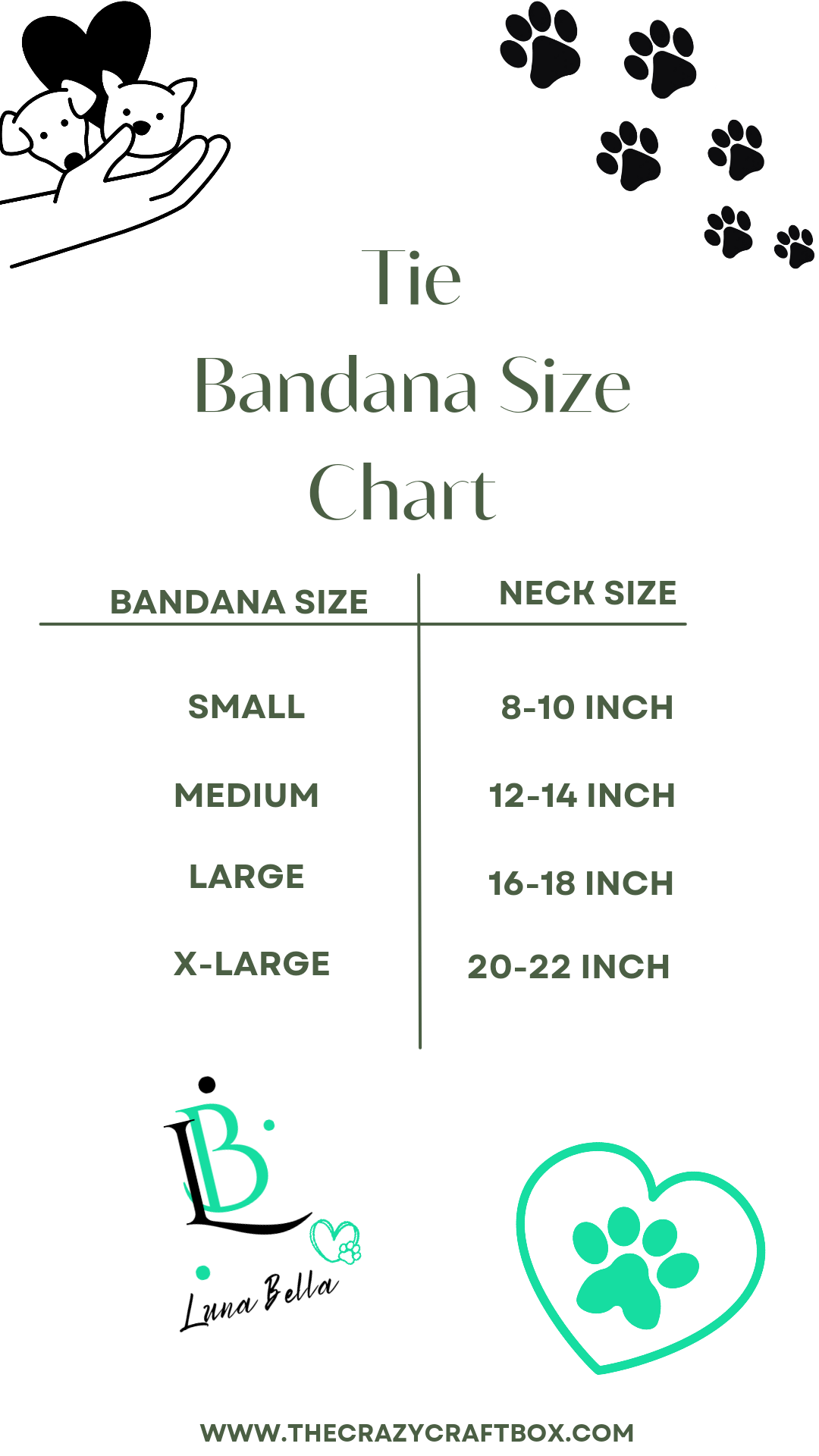 Tie
Bandana Size
Chart

| BANDANA SIZE | NECK SIZE |
|---|---|
| SMALL | 8-10 INCH |
| MEDIUM | 12-14 INCH |
| LARGE | 16-18 INCH |
| X-LARGE | 20-22 INCH |

LB
Luna Bella

WWW.THECRAZYCRAFTBOX.COM